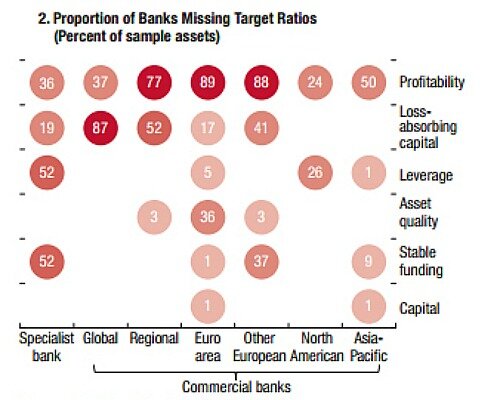 2. Proportion of Banks Missing Target Ratios
(Percent of sample assets)

| | Specialist bank | Global | Regional | Euro area | Other European | North American | Asia-Pacific |
|---|---|---|---|---|---|---|---|
| Profitability | 36 | 37 | 77 | 89 | 88 | 24 | 50 |
| Loss-absorbing capital | 19 | 87 | 52 | 17 | 41 | | |
| Leverage | 52 | | | 5 | | 26 | 1 |
| Asset quality | | | 3 | 36 | 3 | | |
| Stable funding | 52 | | | 1 | 37 | | 9 |
| Capital | | | | 1 | | | 1 |

Commercial banks